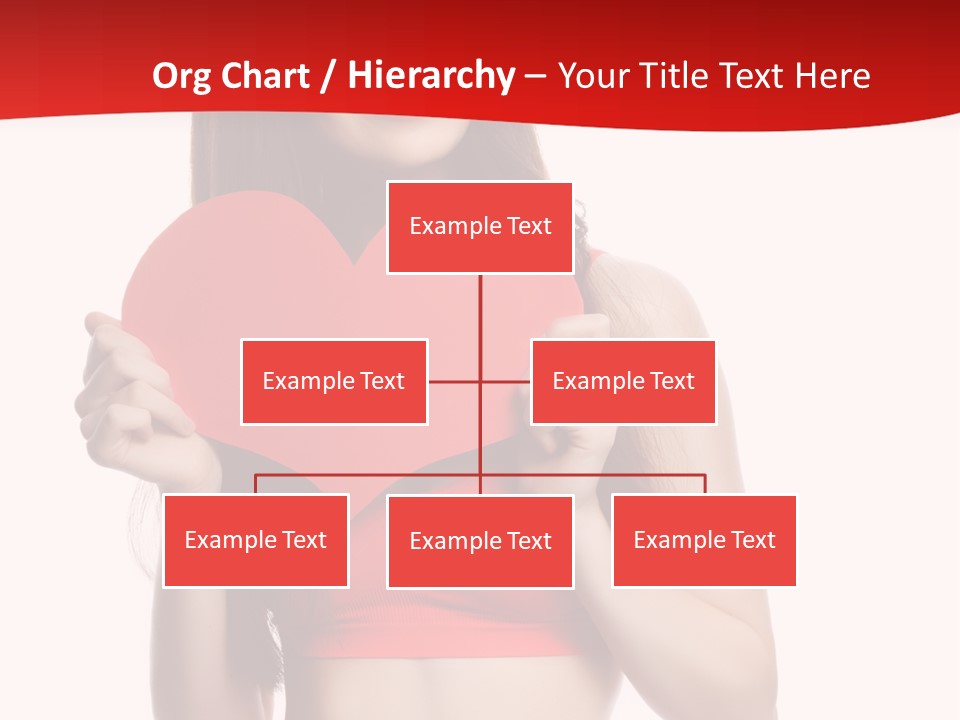 Org Chart / Hierarchy – Your Title Text Here

Example Text

Example Text

Example Text

Example Text

Example Text

Example Text